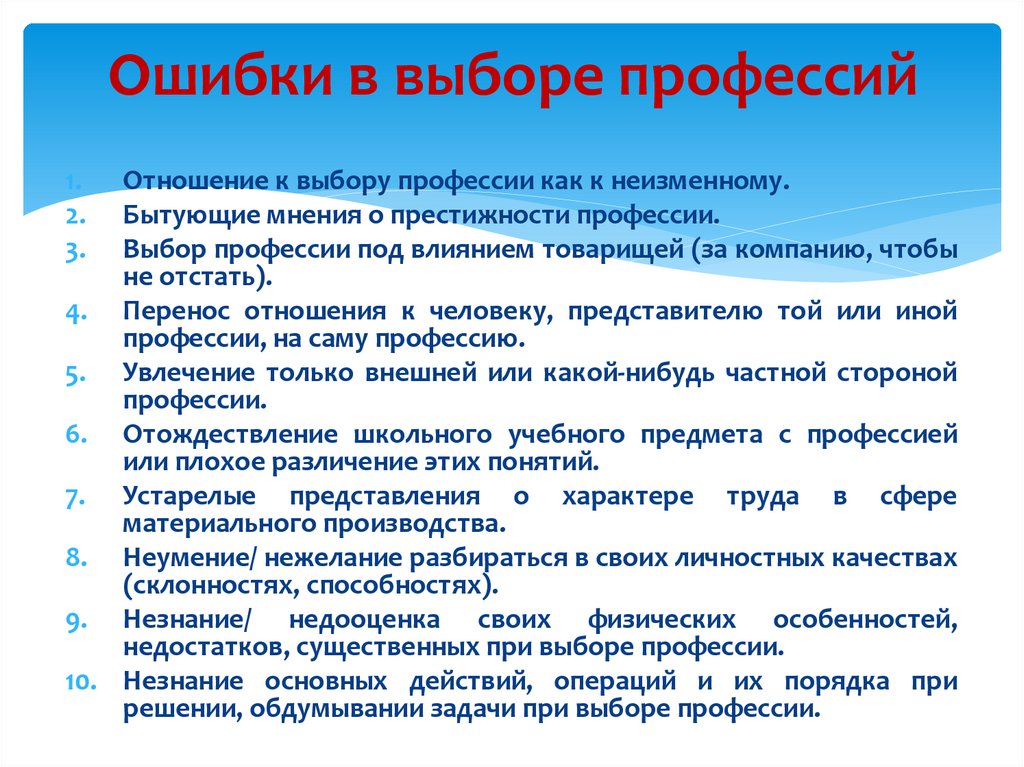 Ошибки в выборе профессий

1. Отношение к выбору профессии как к неизменному.
2. Бытующие мнения о престижности профессии.
3. Выбор профессии под влиянием товарищей (за компанию, чтобы не отстать).
4. Перенос отношения к человеку, представителю той или иной профессии, на саму профессию.
5. Увлечение только внешней или какой-нибудь частной стороной профессии.
6. Отождествление школьного учебного предмета с профессией или плохое различение этих понятий.
7. Устарелые представления о характере труда в сфере материального производства.
8. Неумение/ нежелание разбираться в своих личностных качествах (склонностях, способностях).
9. Незнание/ недооценка своих физических особенностей, недостатков, существенных при выборе профессии.
10. Незнание основных действий, операций и их порядка при решении, обдумывании задачи при выборе профессии.